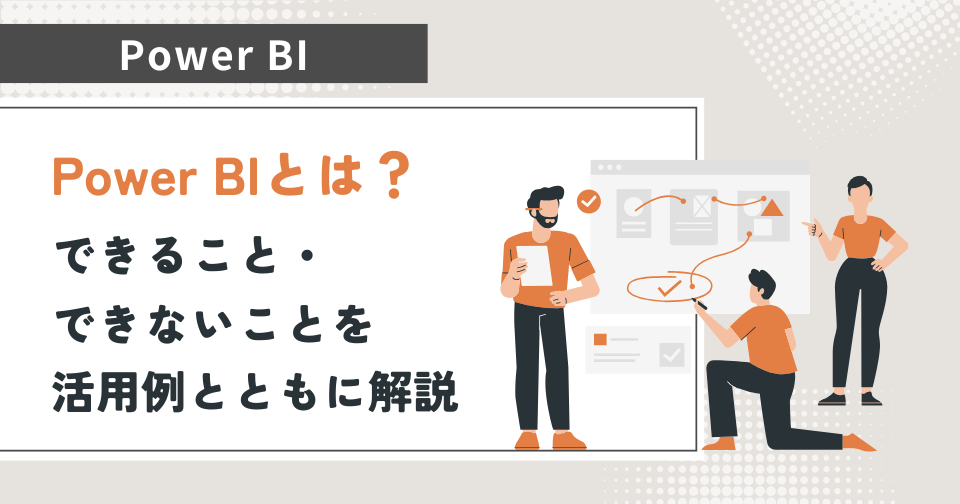 Power BI

Power BIとは？
できること・
できないことを
活用例とともに解説